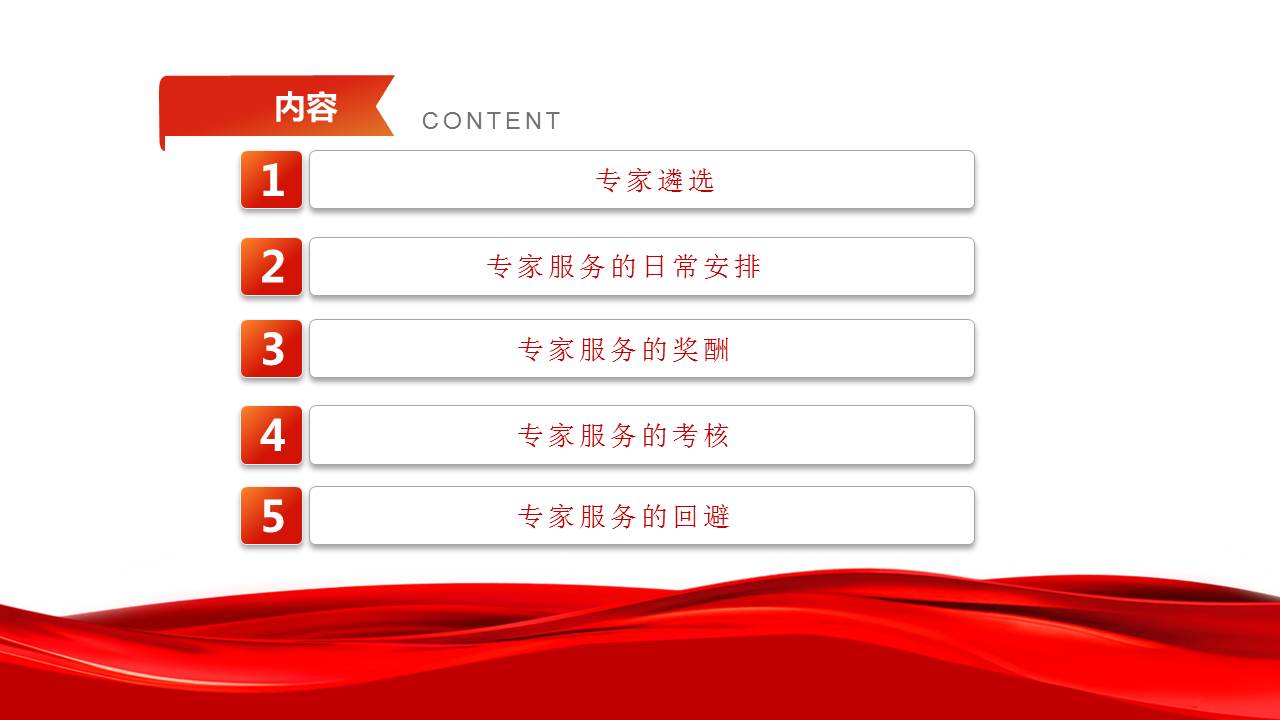 内容 CONTENT

1 专家遴选

2 专家服务的日常安排

3 专家服务的奖酬

4 专家服务的考核

5 专家服务的回避